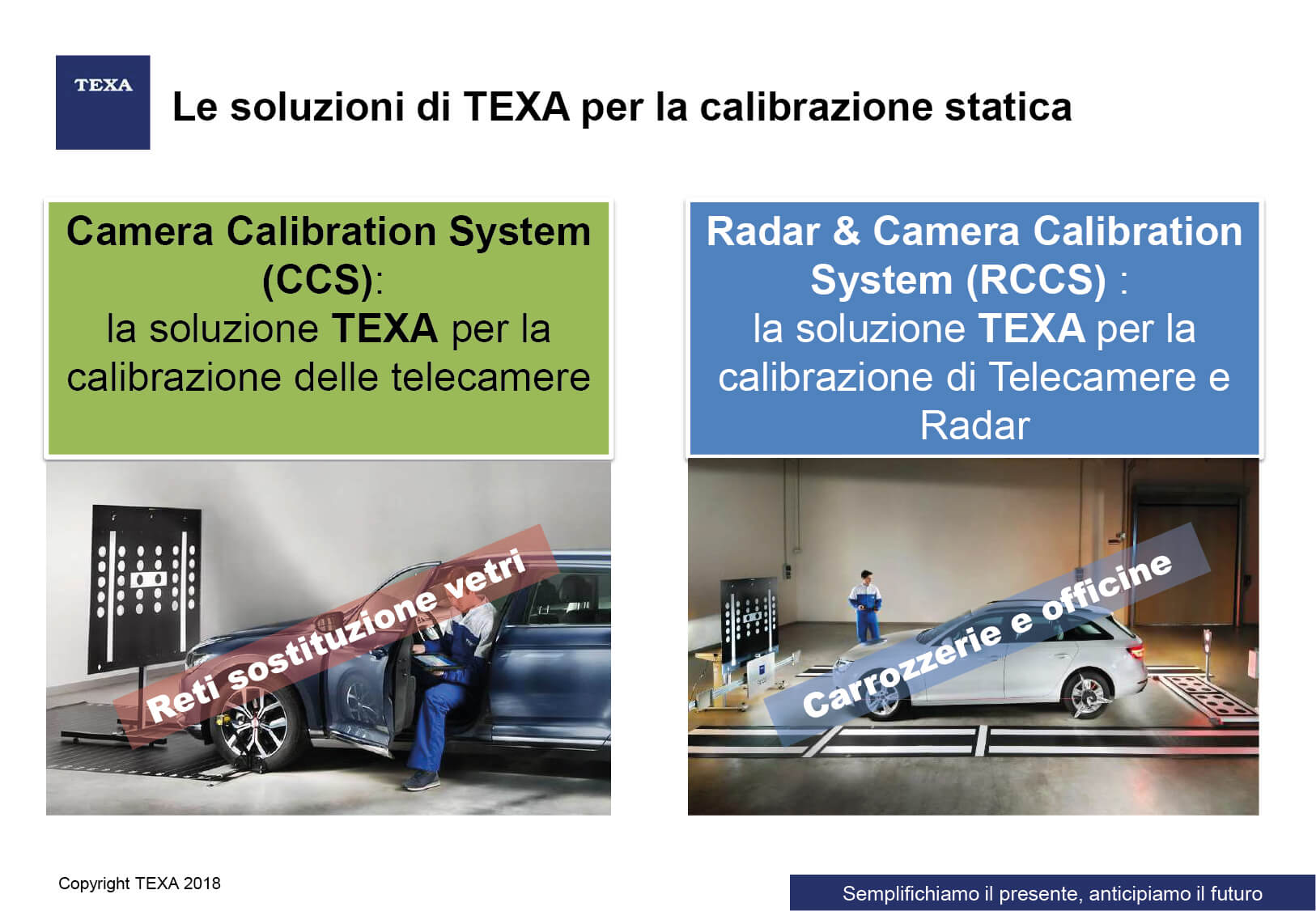 TEXA

Le soluzioni di TEXA per la calibrazione statica

Camera Calibration System (CCS):
la soluzione TEXA per la calibrazione delle telecamere

Reti sostituzione vetri

Radar & Camera Calibration System (RCCS) :
la soluzione TEXA per la calibrazione di Telecamere e Radar

Carrozzerie e officine

Copyright TEXA 2018

Semplifichiamo il presente, anticipiamo il futuro